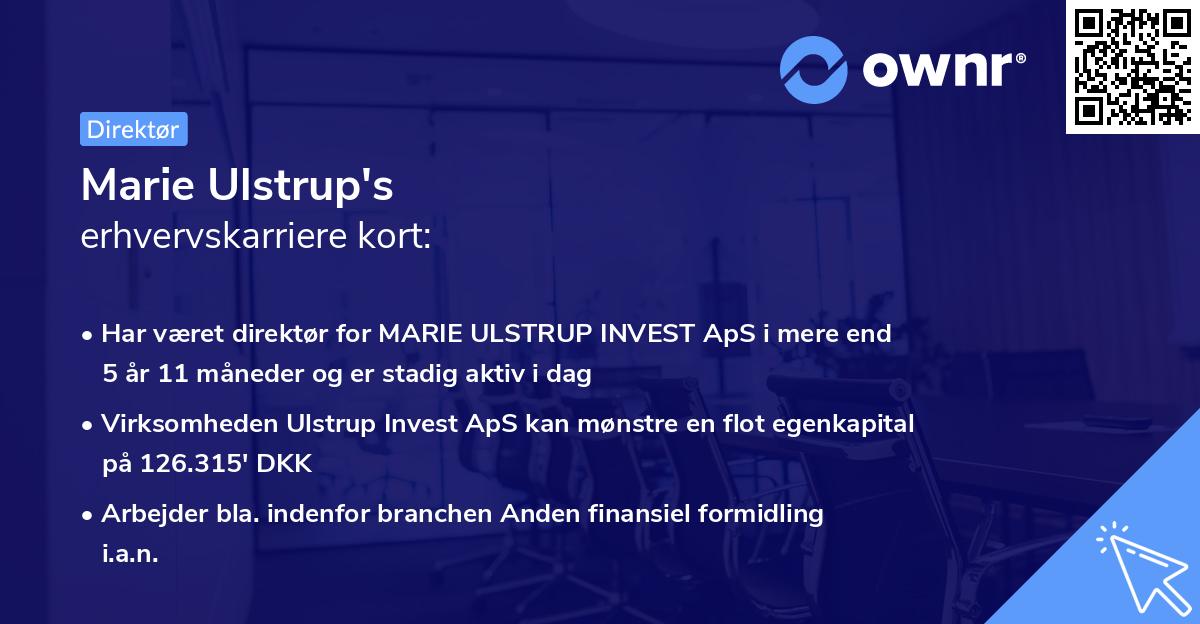 ownr®

Direktør

Marie Ulstrup's
erhvervskarriere kort:

• Har været direktør for MARIE ULSTRUP INVEST ApS i mere end 5 år 11 måneder og er stadig aktiv i dag

• Virksomheden Ulstrup Invest ApS kan mønstre en flot egenkapital på 126.315' DKK

• Arbejder bla. indenfor branchen Anden finansiel formidling i.a.n.